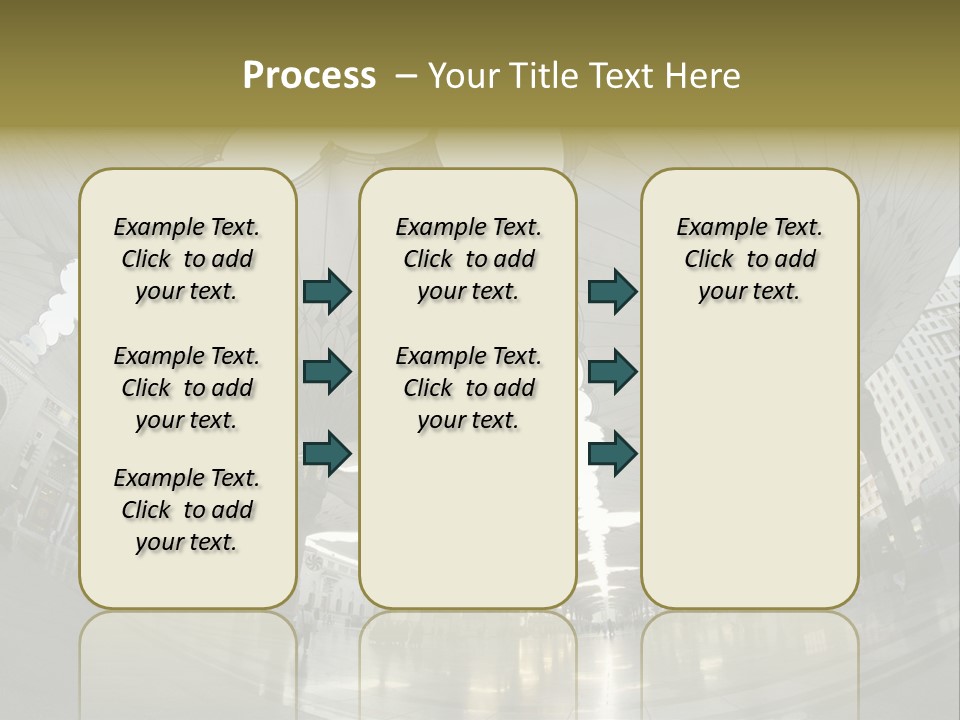 Process – Your Title Text Here

Example Text. Click to add your text.

Example Text. Click to add your text.

Example Text. Click to add your text.

Example Text. Click to add your text.

Example Text. Click to add your text.

Example Text. Click to add your text.